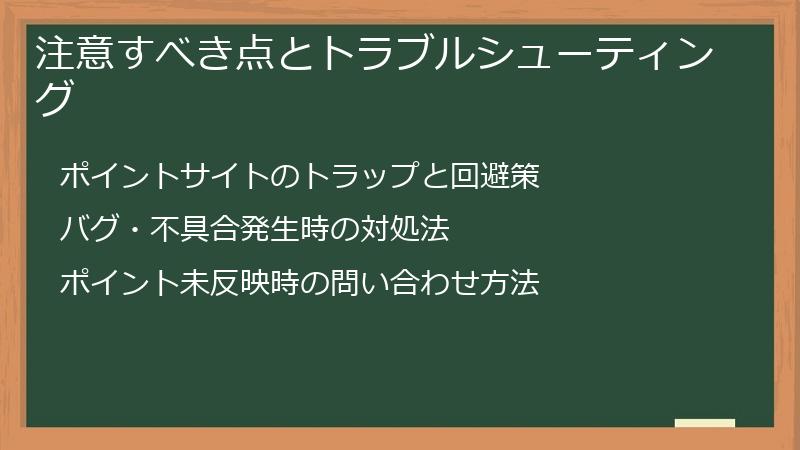 注意すべき点とトラブルシューティング

ポイントサイトのトラップと回避策

バグ・不具合発生時の対処法

ポイント未反映時の問い合わせ方法